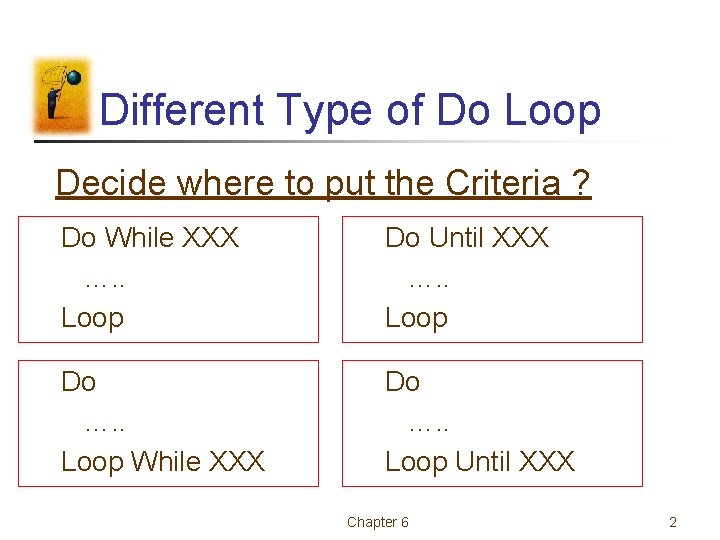 Different Type of Do Loop

Decide where to put the Criteria ?

Do While XXX
…..
Loop

Do Until XXX
…..
Loop

Do
…..
Loop While XXX

Do
…..
Loop Until XXX

Chapter 6

2